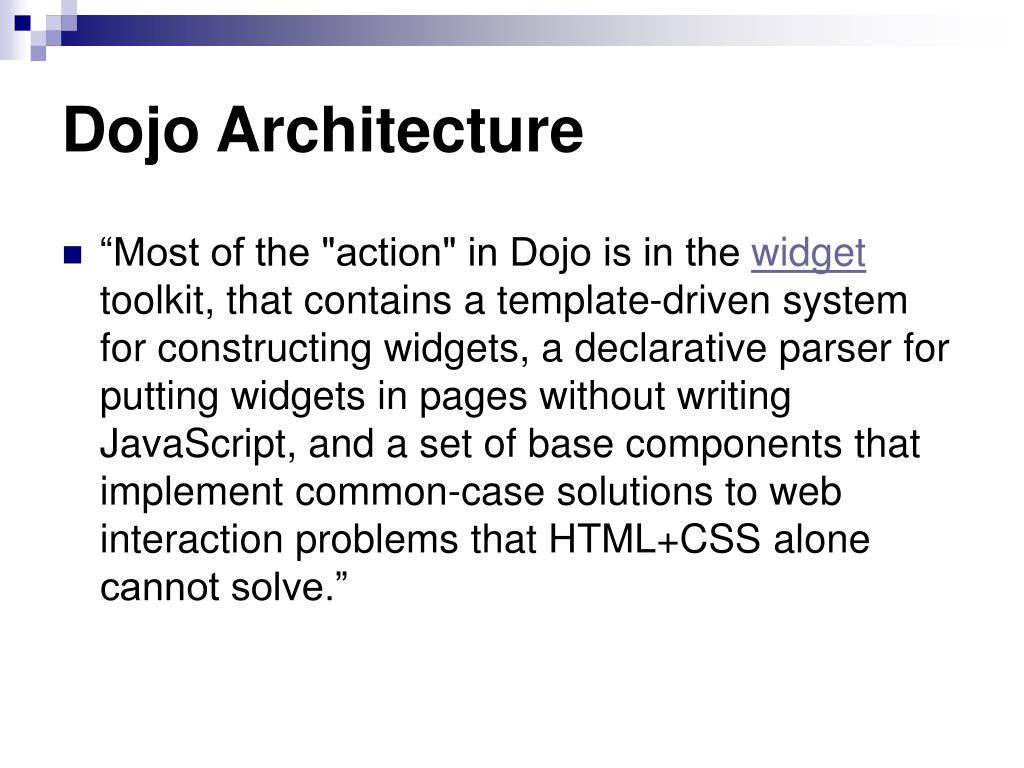 Dojo Architecture

“Most of the "action" in Dojo is in the widget toolkit, that contains a template-driven system for constructing widgets, a declarative parser for putting widgets in pages without writing JavaScript, and a set of base components that implement common-case solutions to web interaction problems that HTML+CSS alone cannot solve.”